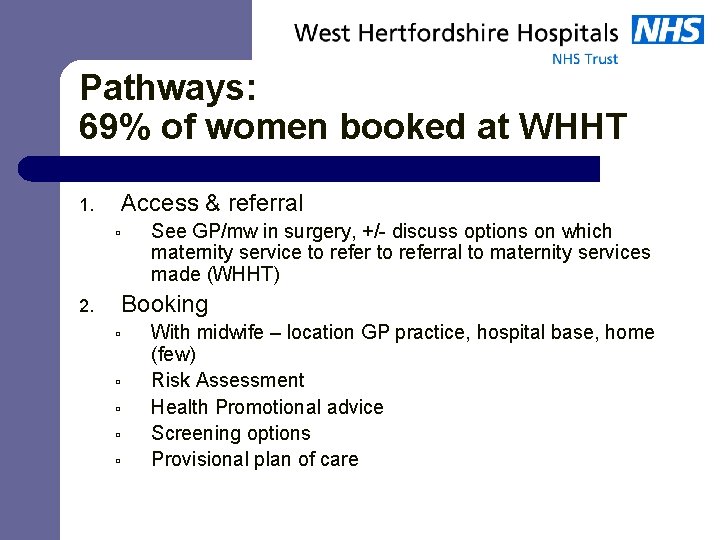 West Hertfordshire Hospitals NHS
NHS Trust

Pathways:
69% of women booked at WHHT

1. Access & referral
▫ See GP/mw in surgery, +/- discuss options on which maternity service to refer to referral to maternity services made (WHHT)

2. Booking
▫ With midwife – location GP practice, hospital base, home (few)
▫ Risk Assessment
▫ Health Promotional advice
▫ Screening options
▫ Provisional plan of care